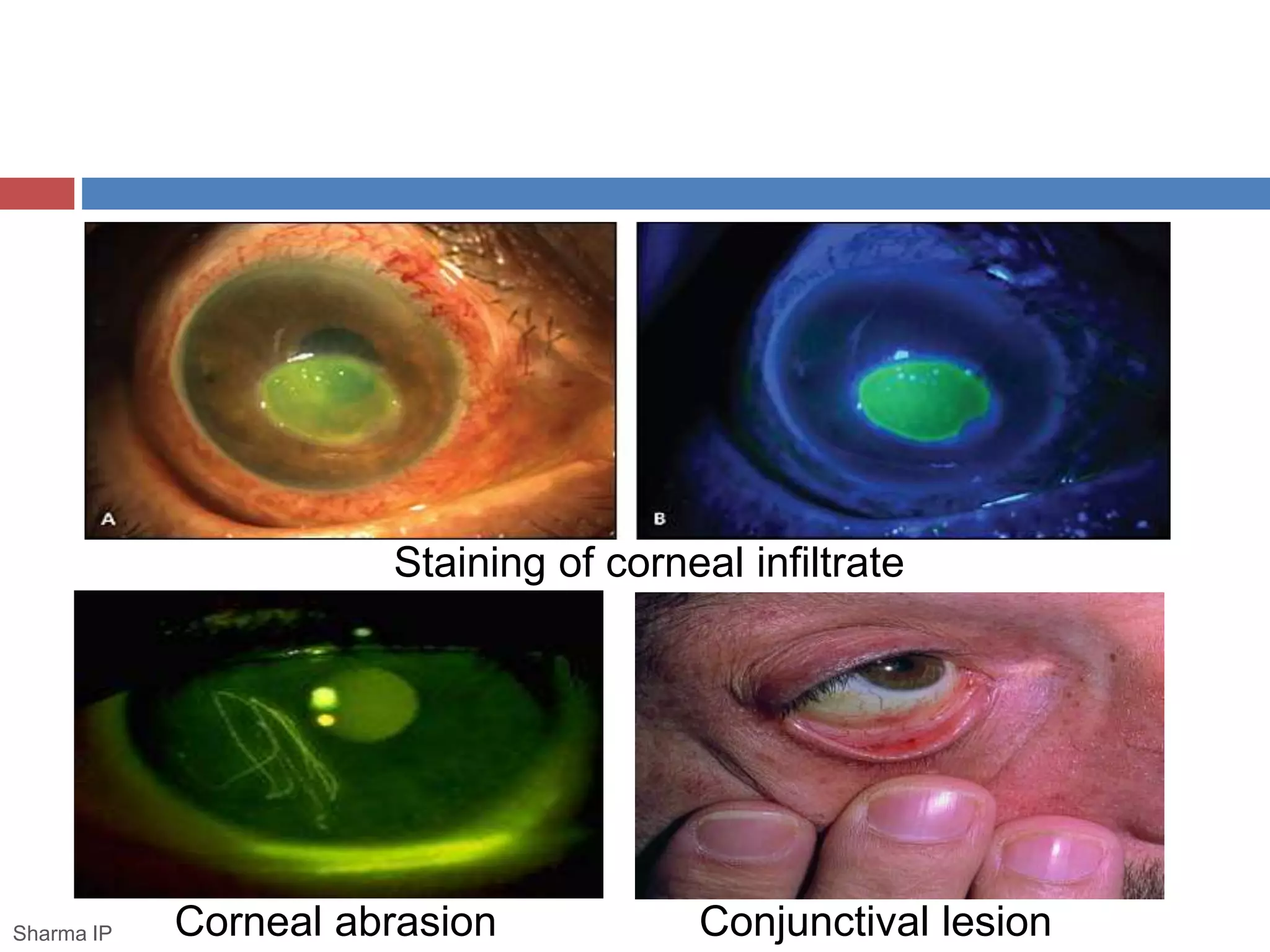 A

B

Staining of corneal infiltrate

Corneal abrasion

Conjunctival lesion

Sharma IP